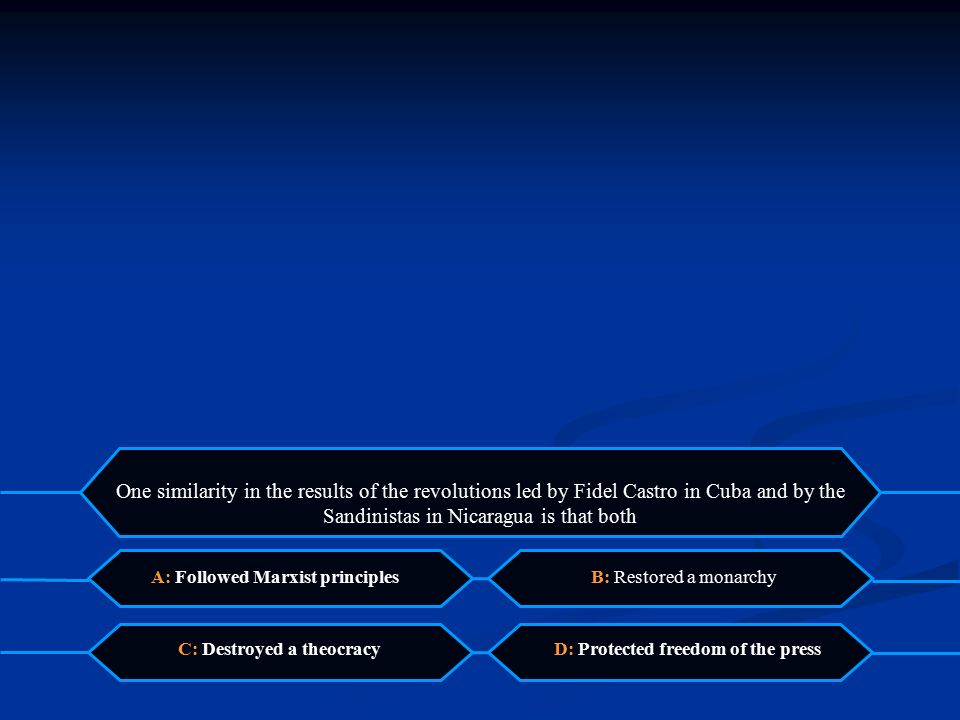 One similarity in the results of the revolutions led by Fidel Castro in Cuba and by the Sandinistas in Nicaragua is that both

A: Followed Marxist principles

B: Restored a monarchy

C: Destroyed a theocracy

D: Protected freedom of the press